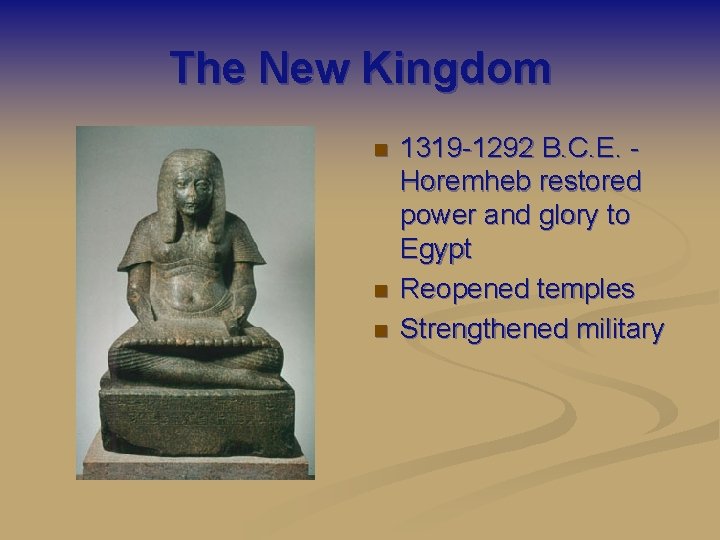 The New Kingdom

- 1319-1292 B.C.E. - Horemheb restored power and glory to Egypt
- Reopened temples
- Strengthened military